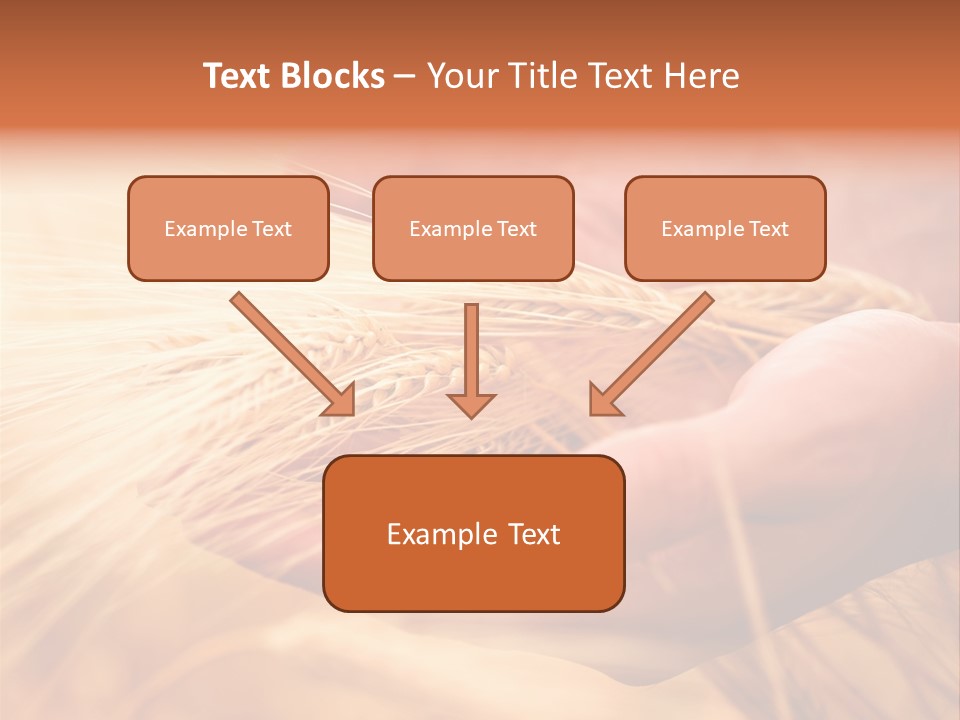 Text Blocks – Your Title Text Here

Example Text

Example Text

Example Text

Example Text